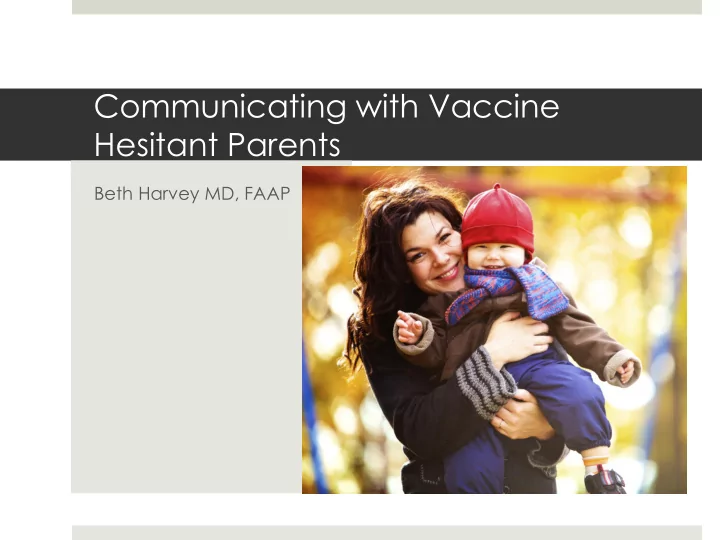 Communicating with Vaccine Hesitant Parents

Beth Harvey MD, FAAP